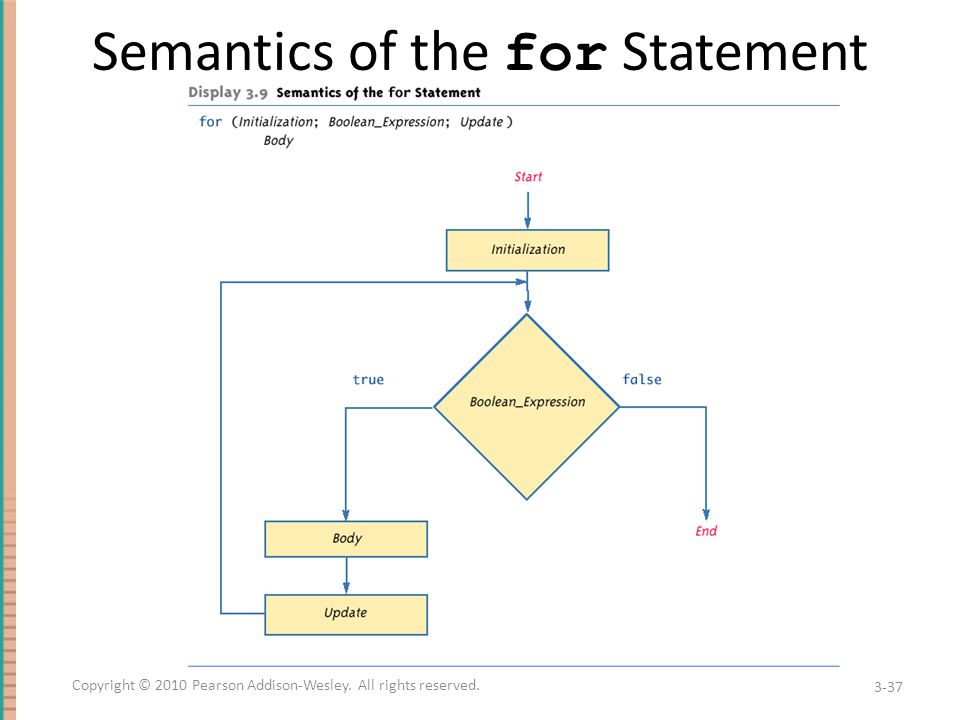 Semantics of the for Statement

Display 3.9 Semantics of the for Statement

for (Initialization; Boolean_Expression; Update)
Body

Start

Initialization

true

Boolean_Expression

false

Body

End

Update

Copyright © 2010 Pearson Addison-Wesley. All rights reserved.

3-37